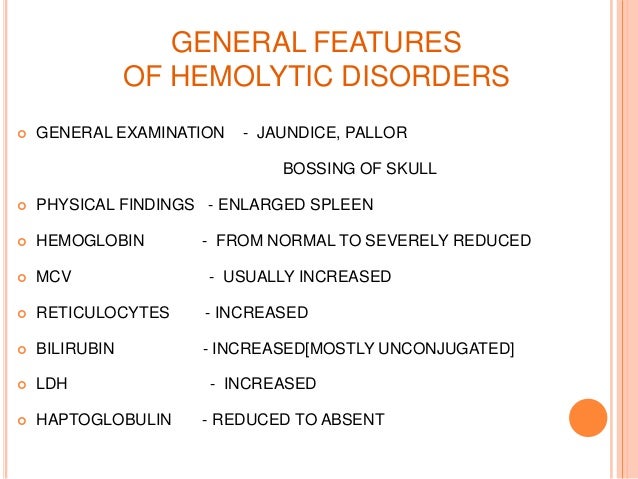 GENERAL FEATURES
OF HEMOLYTIC DISORDERS

GENERAL EXAMINATION - JAUNDICE, PALLOR
BOSSING OF SKULL

PHYSICAL FINDINGS - ENLARGED SPLEEN

HEMOGLOBIN - FROM NORMAL TO SEVERELY REDUCED

MCV - USUALLY INCREASED

RETICULOCYTES - INCREASED

BILIRUBIN - INCREASED[MOSTLY UNCONJUGATED]

LDH - INCREASED

HAPTOGLOBULIN - REDUCED TO ABSENT